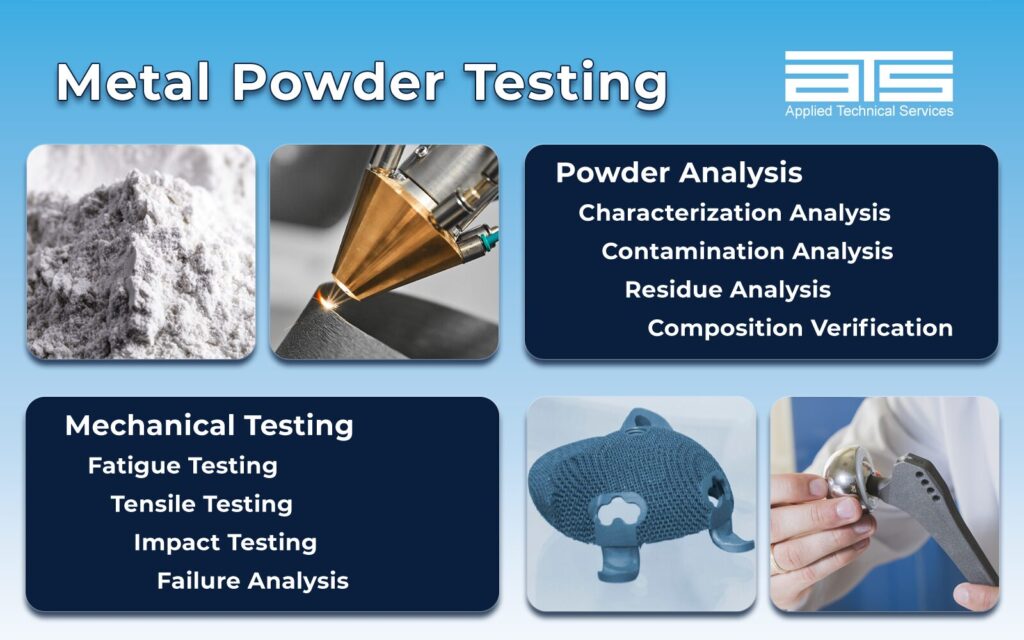 Metal Powder Testing

ATS
Applied Technical Services

Powder Analysis
Characterization Analysis
Contamination Analysis
Residue Analysis
Composition Verification

Mechanical Testing
Fatigue Testing
Tensile Testing
Impact Testing
Failure Analysis